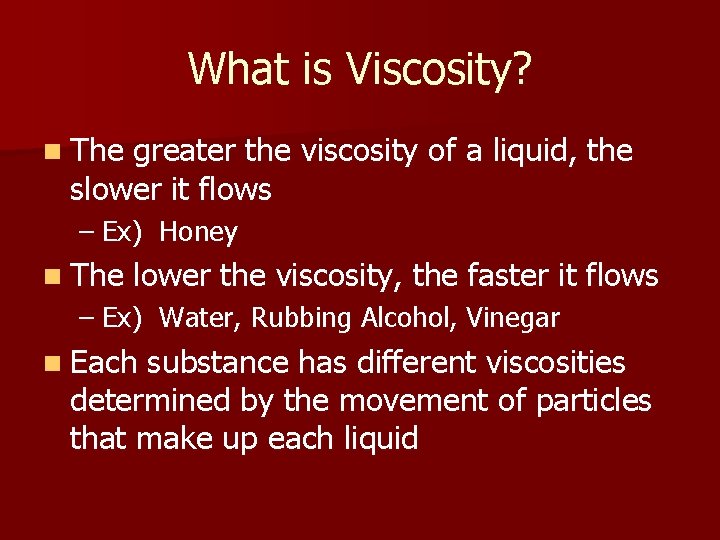 What is Viscosity?

The greater the viscosity of a liquid, the slower it flows

– Ex) Honey

The lower the viscosity, the faster it flows

– Ex) Water, Rubbing Alcohol, Vinegar

Each substance has different viscosities determined by the movement of particles that make up each liquid